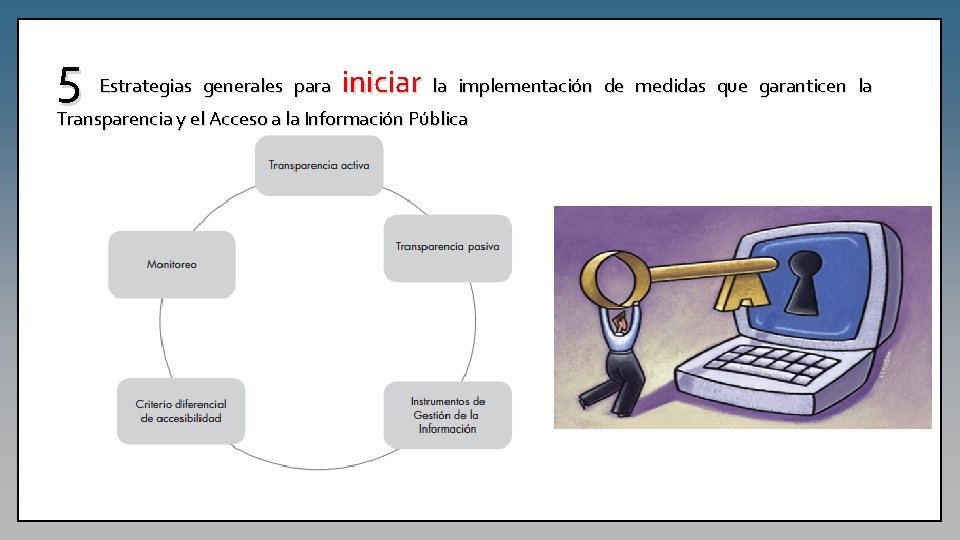 5 Estrategias generales para iniciar la implementación de medidas que garanticen la Transparencia y el Acceso a la Información Pública

Transparencia activa

Transparencia pasiva

Instrumentos de Gestión de la Información

Criterio diferencial de accesibilidad

Monitoreo